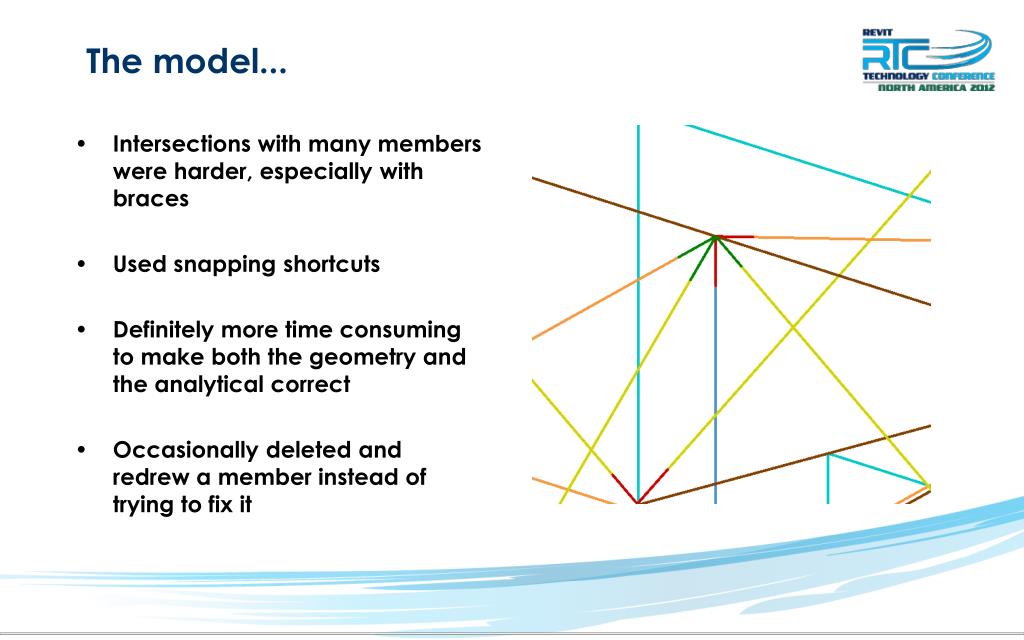 The model...

REVIT
RTC
TECHNOLOGY CONFERENCE
NORTH AMERICA 2012

• Intersections with many members were harder, especially with braces

• Used snapping shortcuts

• Definitely more time consuming to make both the geometry and the analytical correct

• Occasionally deleted and redrew a member instead of trying to fix it